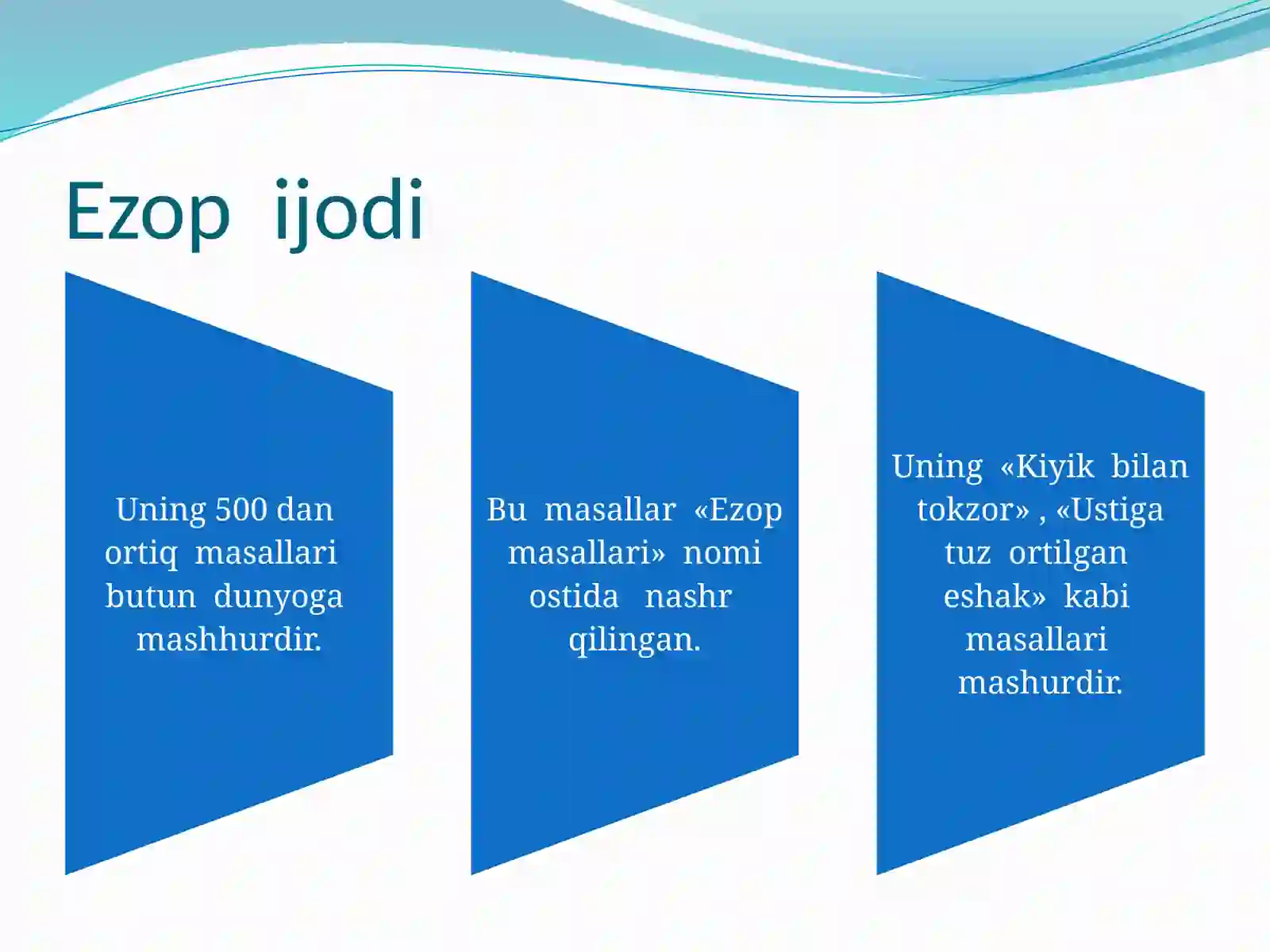 Ezop ijodi

Uning 500 dan ortiq masallari butun dunyoga mashhurdir.

Bu masallar «Ezop masallari» nomi ostida nashr qilingan.

Uning «Kiyik bilan tokzor» , «Ustiga tuz ortilgan eshak» kabi masallari mashurdir.